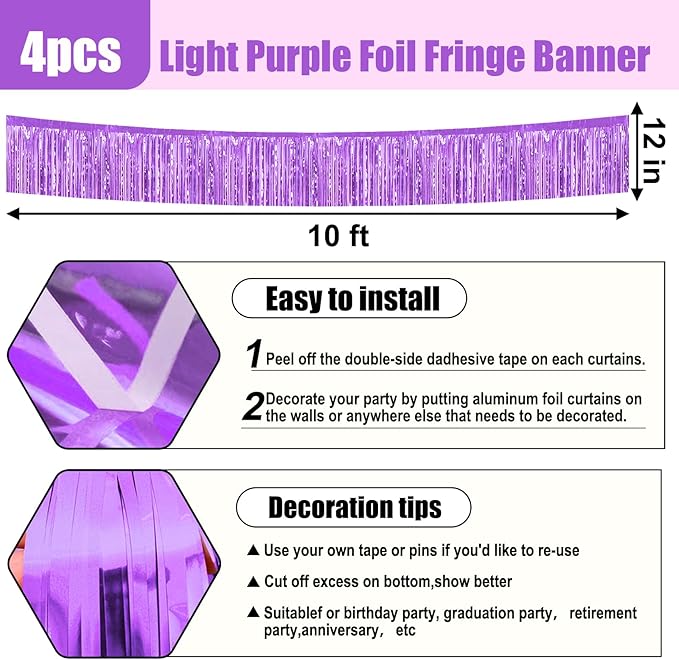 4pcs Light Purple Foil Fringe Banner

12 in

10 ft

Easy to install

1 Peel off the double-side dadhesive tape on each curtains.

2 Decorate your party by putting aluminum foil curtains on the walls or anywhere else that needs to be decorated.

Decoration tips

▲ Use your own tape or pins if you'd like to re-use

▲ Cut off excess on bottom,show better

▲ Suitablef or birthday party, graduation party, retirement party,anniversary, etc